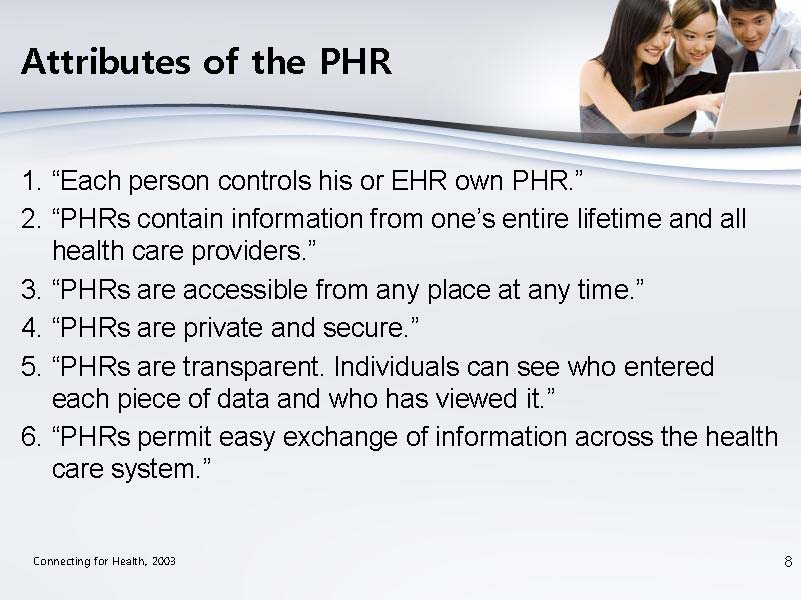 Attributes of the PHR

1. “Each person controls his or EHR own PHR.”
2. “PHRs contain information from one’s entire lifetime and all health care providers.”
3. “PHRs are accessible from any place at any time.”
4. “PHRs are private and secure.”
5. “PHRs are transparent. Individuals can see who entered each piece of data and who has viewed it.”
6. “PHRs permit easy exchange of information across the health care system.”

Connecting for Health, 2003

8